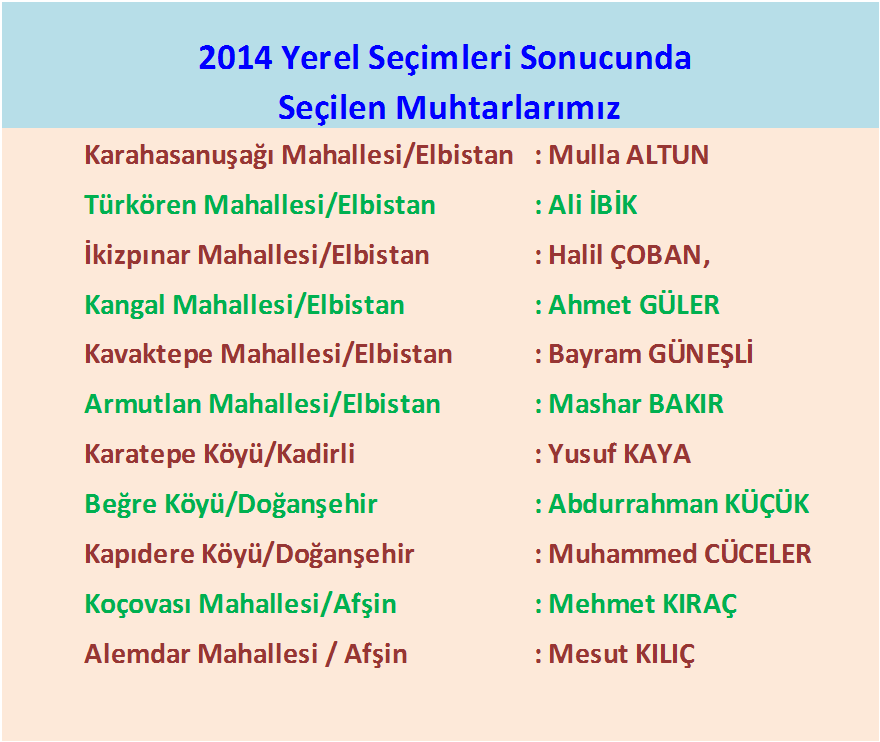 2014 Yerel Seçimleri Sonucunda
Seçilen Muhtarlarımız

Karahasanuşağı Mahallesi/Elbistan : Mulla ALTUN
Türkören Mahallesi/Elbistan : Ali İBİK
İkizpınar Mahallesi/Elbistan : Halil ÇOBAN,
Kangal Mahallesi/Elbistan : Ahmet GÜLER
Kavaktepe Mahallesi/Elbistan : Bayram GÜNEŞLİ
Armutlan Mahallesi/Elbistan : Mashar BAKIR
Karatepe Köyü/Kadirli : Yusuf KAYA
Beğre Köyü/Doğanşehir : Abdurrahman KÜÇÜK
Kapıdere Köyü/Doğanşehir : Muhammed CÜCELER
Koçovası Mahallesi/Afşin : Mehmet KIRAÇ
Alemdar Mahallesi / Afşin : Mesut KILIÇ